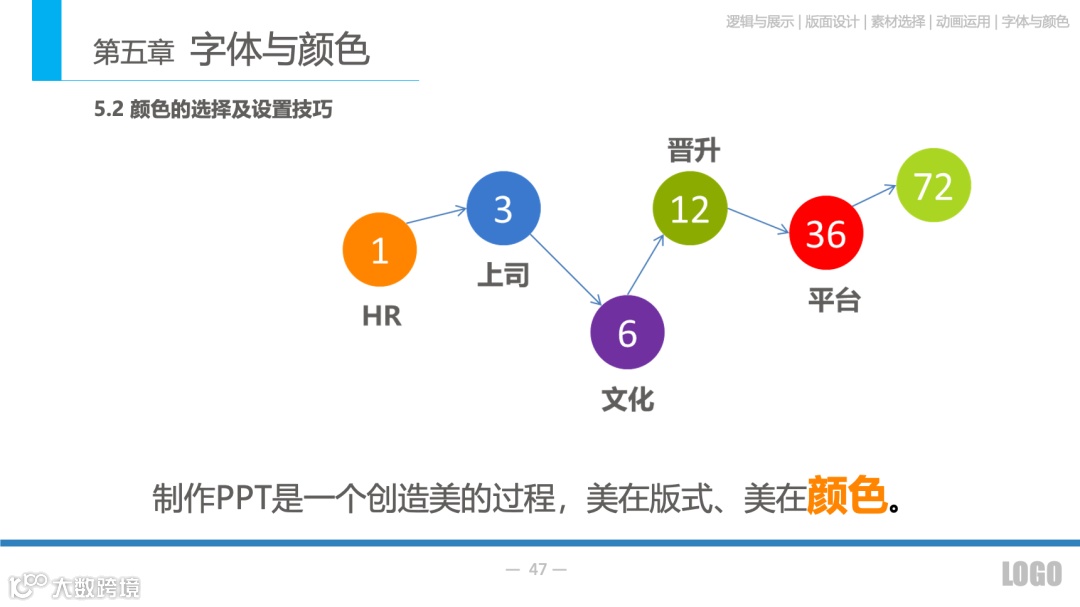 逻辑与展示 | 版面设计 | 素材选择 | 动画运用 | 字体与颜色

第五章 字体与颜色

5.2 颜色的选择及设置技巧

1
HR

3
上司

6
文化

晋升
12

36
平台

72

制作PPT是一个创造美的过程，美在版式、美在颜色。

— 47 —

大数跨境

LOGO